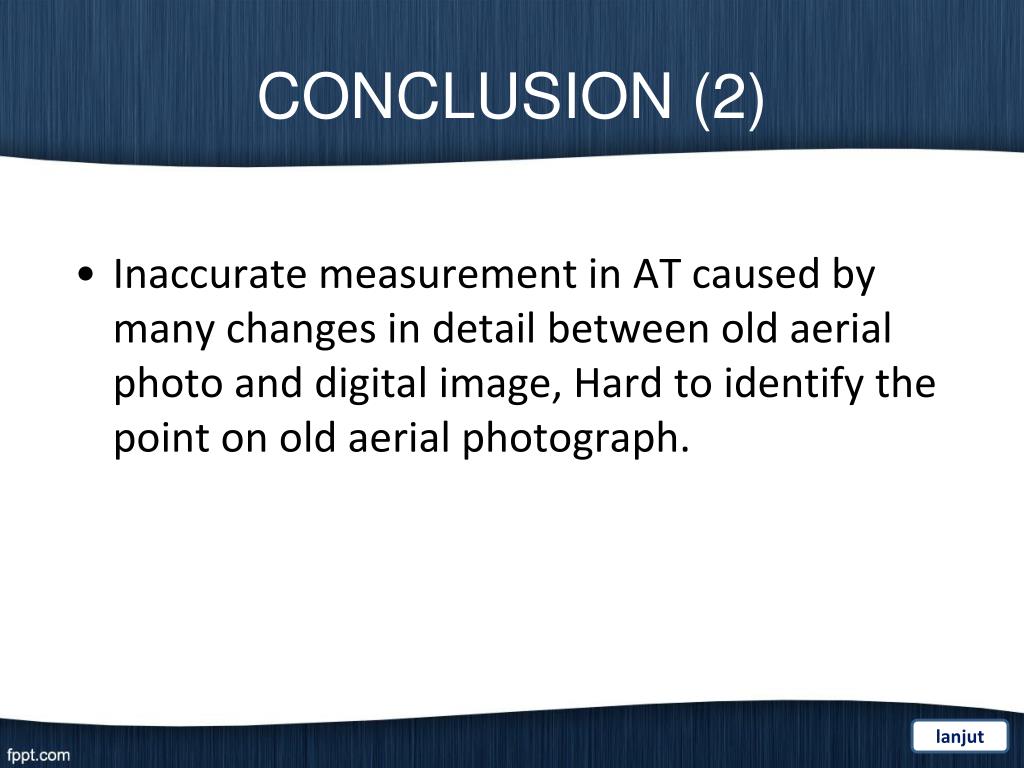 CONCLUSION (2)

• Inaccurate measurement in AT caused by many changes in detail between old aerial photo and digital image, Hard to identify the point on old aerial photograph.

fppt.com

lanjut